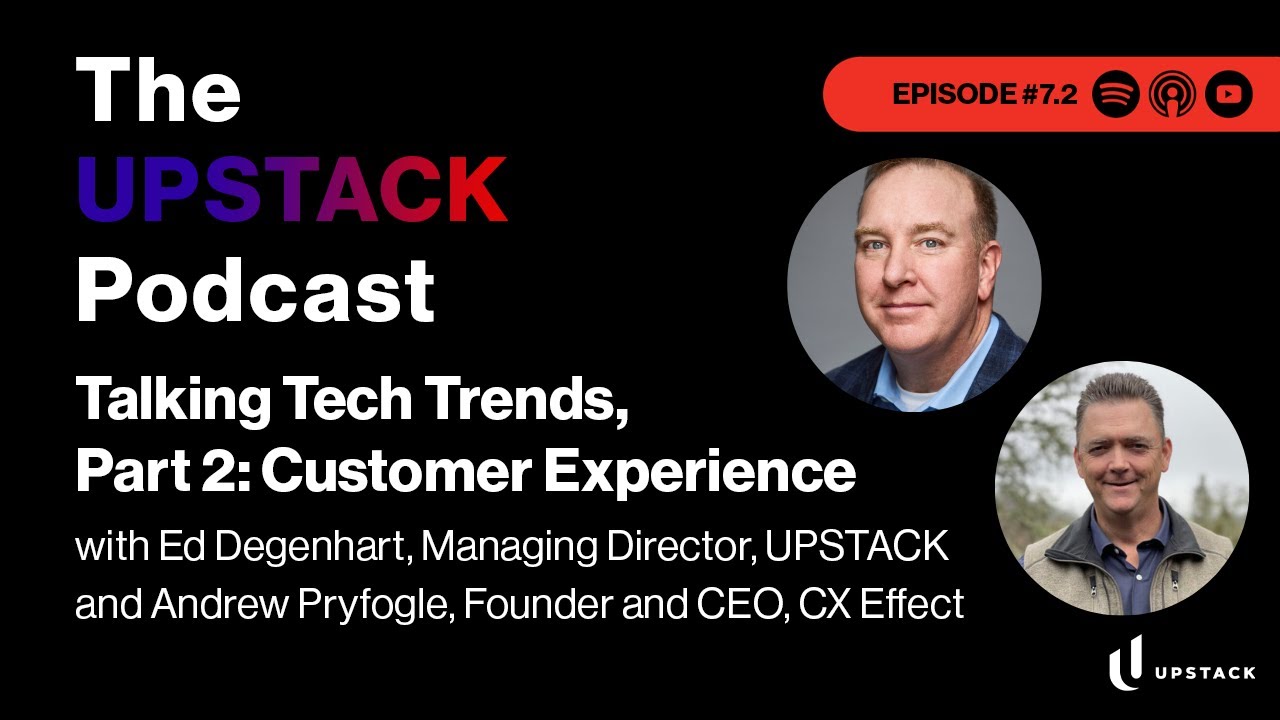 The UPSTACK Podcast

EPISODE #7.2

Talking Tech Trends, Part 2: Customer Experience

with Ed Degenhart, Managing Director, UPSTACK and Andrew Pryfogle, Founder and CEO, CX Effect

UPSTACK